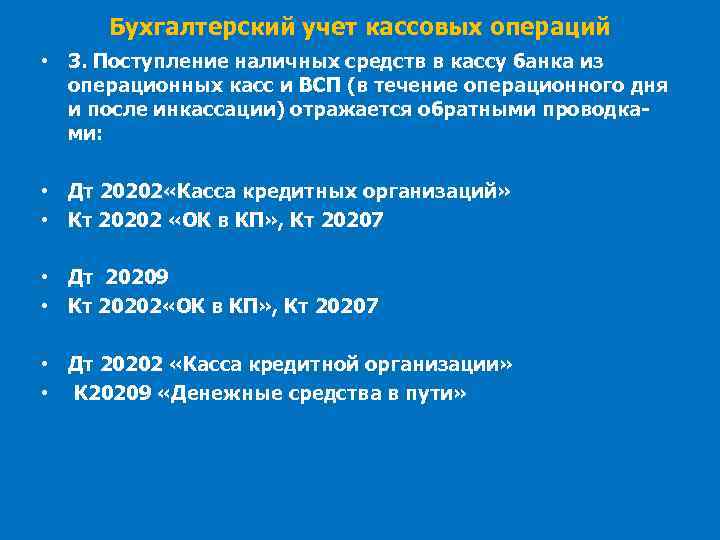 Бухгалтерский учет кассовых операций

• 3. Поступление наличных средств в кассу банка из операционных касс и ВСП (в течение операционного дня и после инкассации) отражается обратными проводками:

• Дт 20202«Касса кредитных организаций»
• Кт 20202 «ОК в КП», Кт 20207

• Дт 20209
• Кт 20202«ОК в КП», Кт 20207

• Дт 20202 «Касса кредитной организации»
• К20209 «Денежные средства в пути»